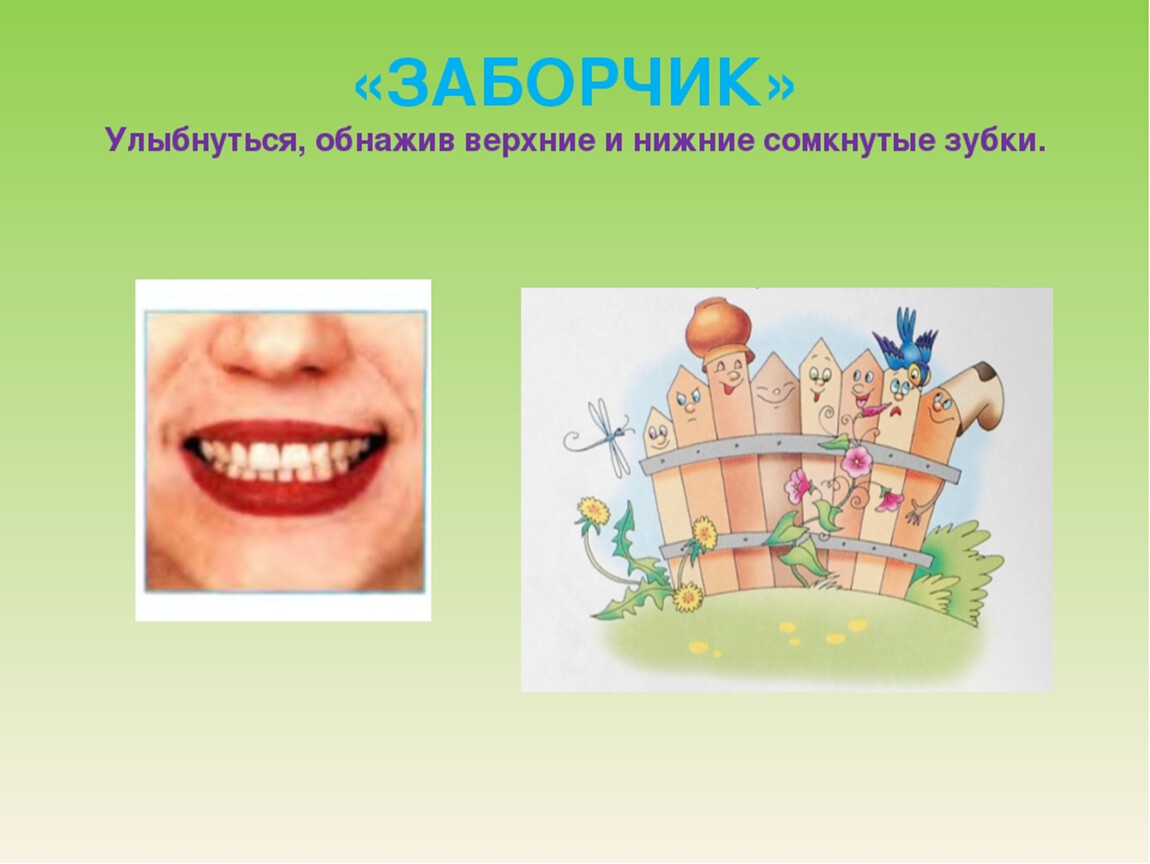 «ЗАБОРЧИК»
Улыбнуться, обнажив верхние и нижние сомкнутые зубки.